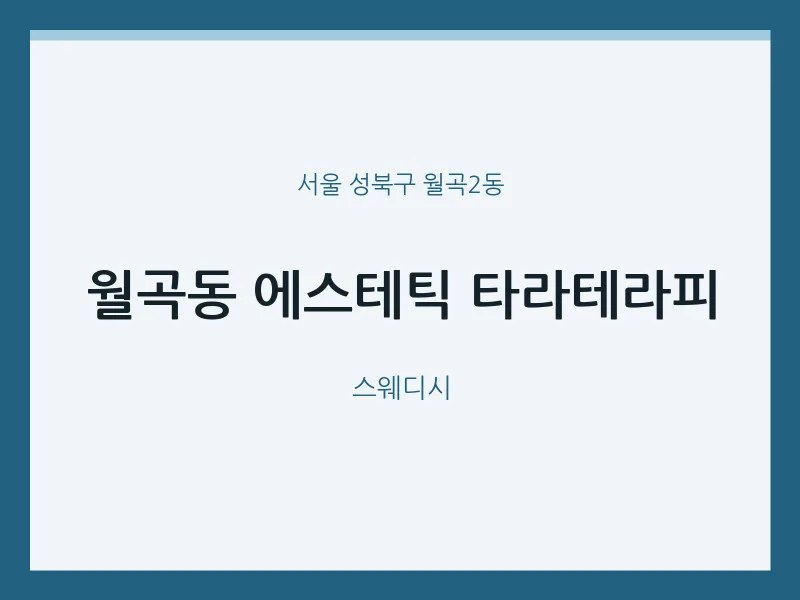 서울 성북구 월곡2동

월곡동 에스테틱 타라테라피

스웨디시